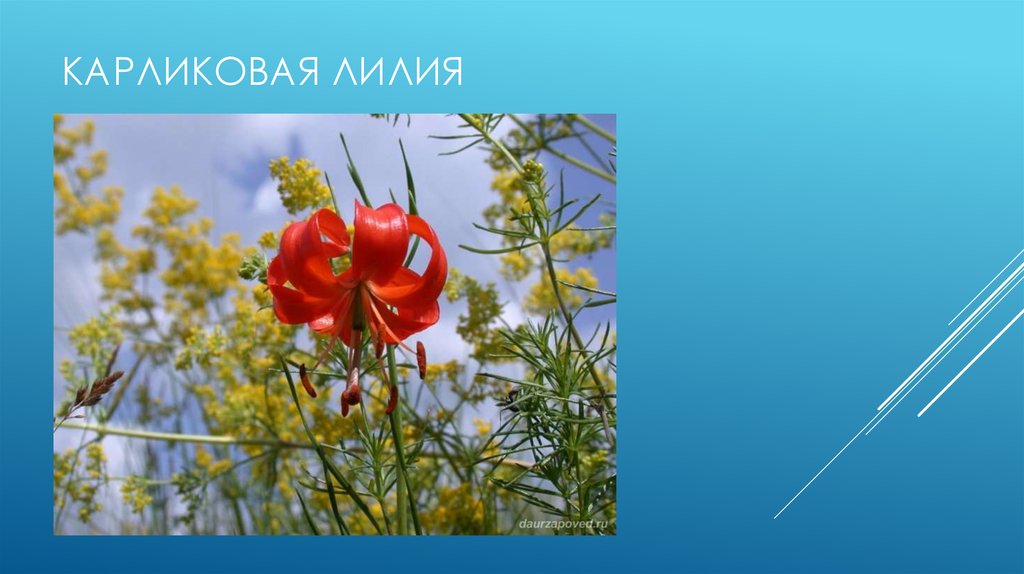 КАРЛИКОВАЯ ЛИЛИЯ

daurzapoved.ru